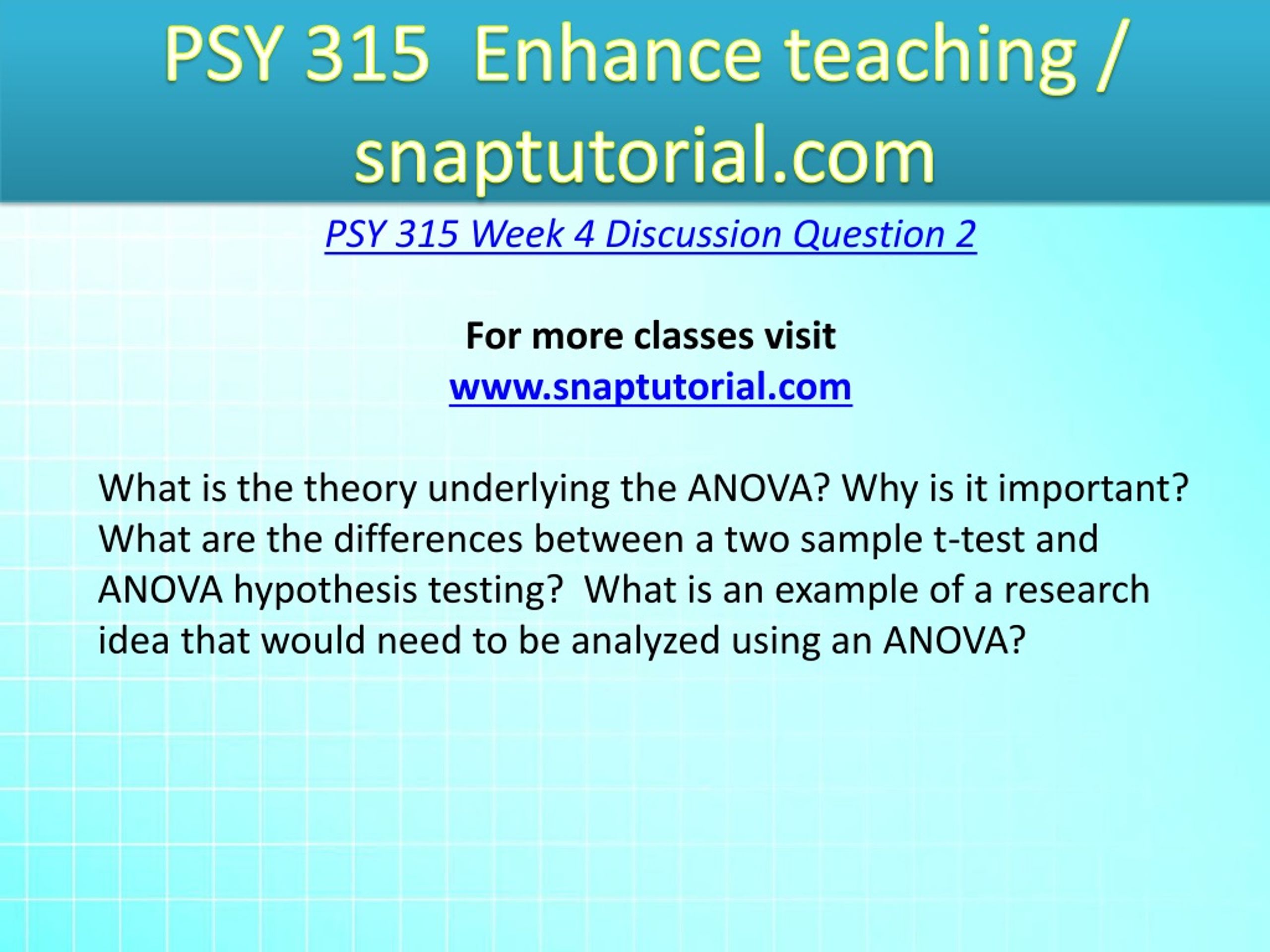 PSY 315 Enhance teaching / snaptutorial.com

PSY 315 Week 4 Discussion Question 2

For more classes visit
www.snaptutorial.com

What is the theory underlying the ANOVA? Why is it important? What are the differences between a two sample t-test and ANOVA hypothesis testing? What is an example of a research idea that would need to be analyzed using an ANOVA?